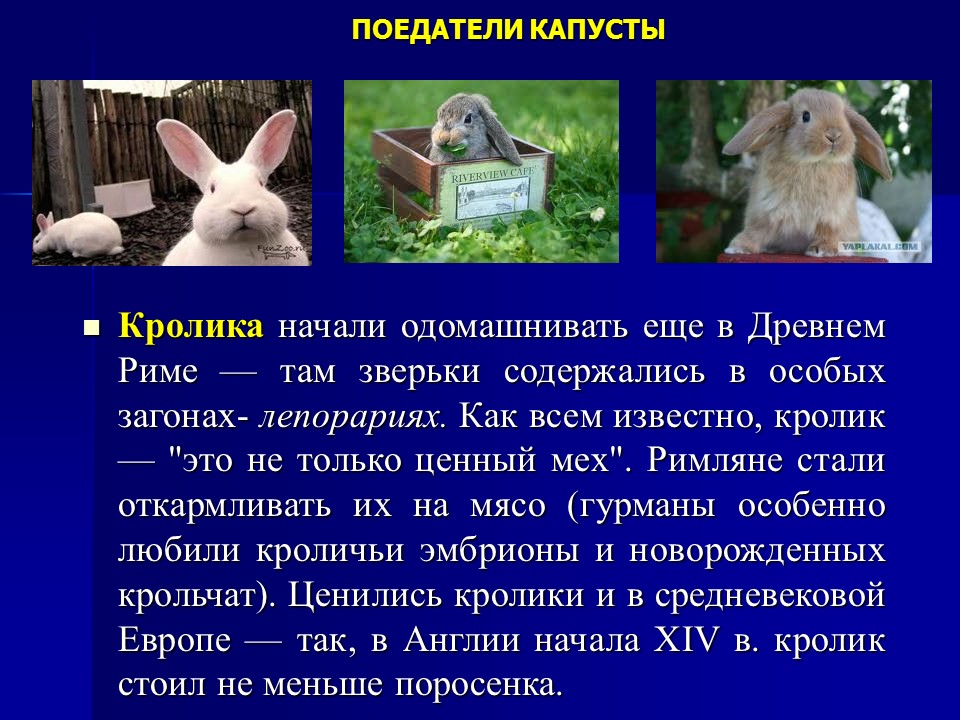 ПОЕДАТЕЛИ КАПУСТЫ

FunZoo.ru

RIVERVIEW CAFE

YAPLAKAL.COM

Кролика начали одомашнивать еще в Древнем Риме — там зверьки содержались в особых загонах- лепорариях. Как всем известно, кролик — "это не только ценный мех". Римляне стали откармливать их на мясо (гурманы особенно любили кроличьи эмбрионы и новорожденных крольчат). Ценились кролики и в средневековой Европе — так, в Англии начала XIV в. кролик стоил не меньше поросенка.